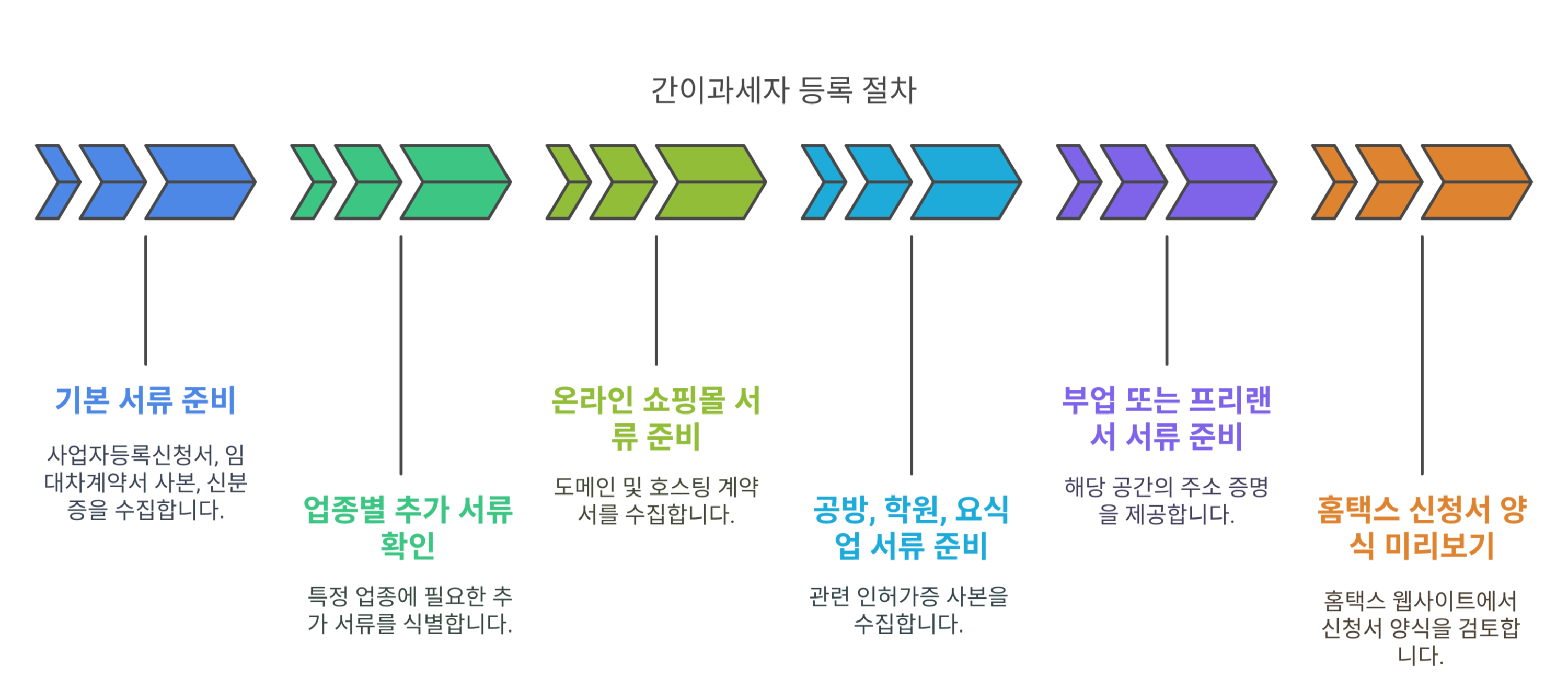 간이과세자 등록 절차

기본 서류 준비

사업자등록신청서, 임대차계약서 사본, 신분증을 수집합니다.

업종별 추가 서류 확인

특정 업종에 필요한 추가 서류를 식별합니다.

온라인 쇼핑몰 서류 준비

도메인 및 호스팅 계약서를 수집합니다.

공방, 학원, 요식업 서류 준비

관련 인허가증 사본을 수집합니다.

부업 또는 프리랜서 서류 준비

해당 공간의 주소 증명을 제공합니다.

홈택스 신청서 양식 미리보기

홈택스 웹사이트에서 신청서 양식을 검토합니다.